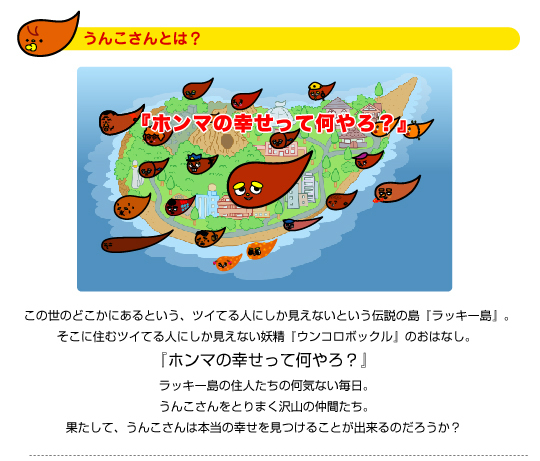 うんこさんとは？

『ホンマの幸せって何やろ？』

この世のどこかにあるという、ツイてる人にしか見えないという伝説の島『ラッキー島』。
そこに住むツイてる人にしか見えない妖精『ウンコロボックル』のおはなし。

『ホンマの幸せって何やろ？』

ラッキー島の住人たちの何気ない毎日。
うんこさんをとりまく沢山の仲間たち。
果たして、うんこさんは本当の幸せを見つけることが出来るのだろうか？